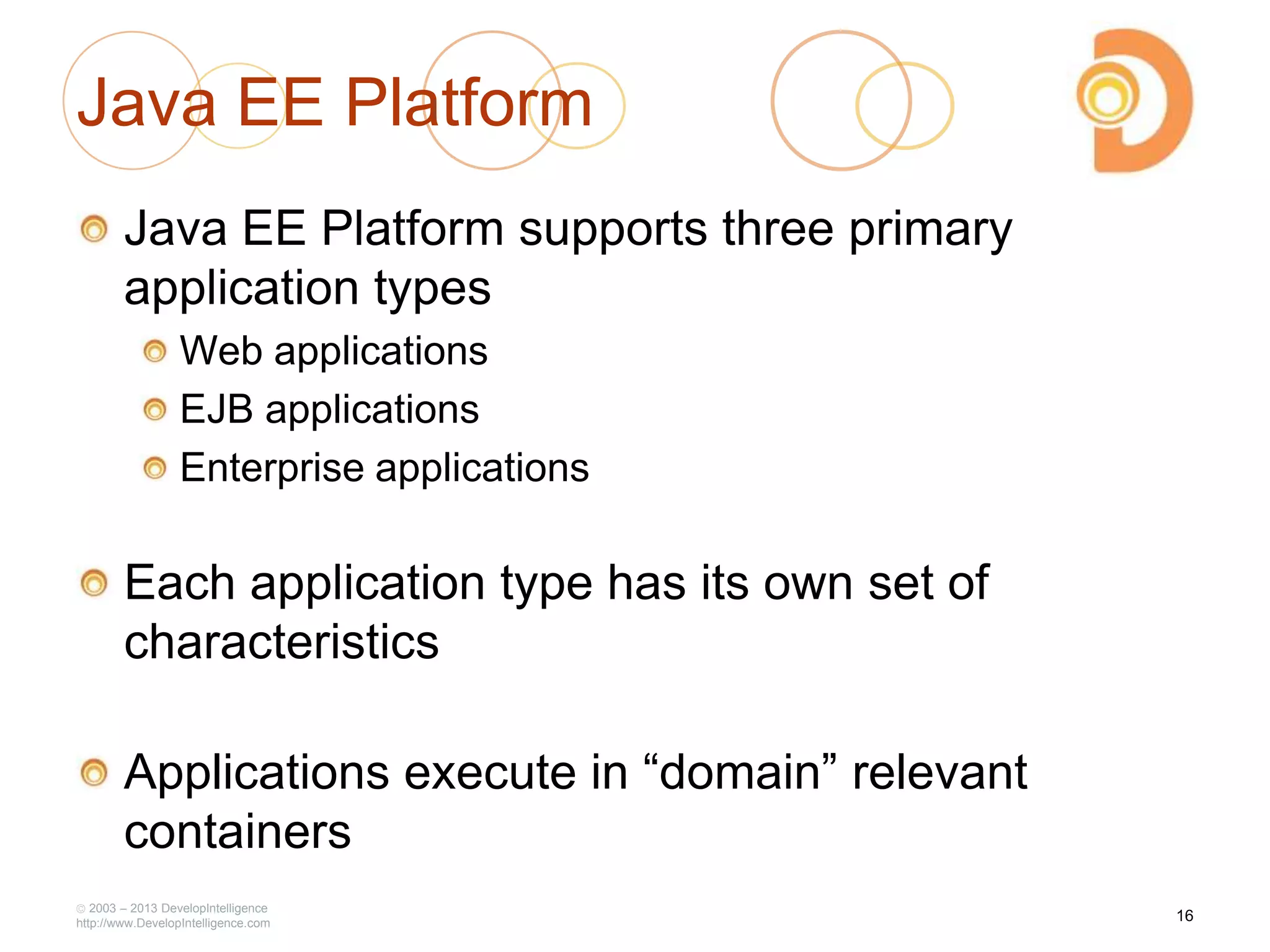 Java EE Platform

Java EE Platform supports three primary application types

Web applications

EJB applications

Enterprise applications

Each application type has its own set of characteristics

Applications execute in “domain” relevant containers

© 2003 – 2013 DevelopIntelligence
http://www.DevelopIntelligence.com

16